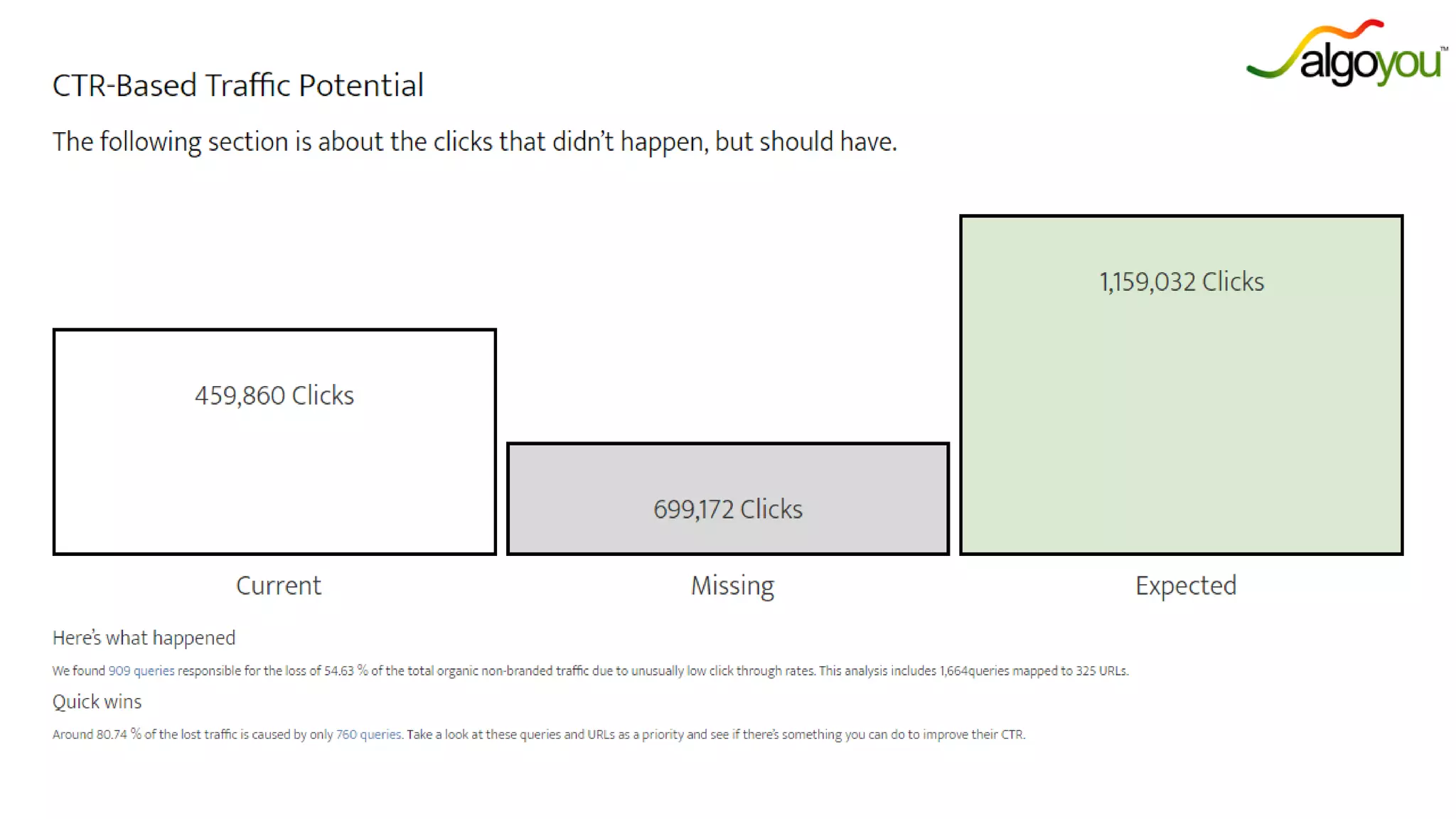 algoyou™

CTR-Based Traffic Potential

The following section is about the clicks that didn't happen, but should have.

459,860 Clicks

699,172 Clicks

1,159,032 Clicks

Current

Missing

Expected

Here's what happened

We found 909 queries responsible for the loss of 54.63 % of the total organic non-branded traffic due to unusually low click through rates. This analysis includes 1,664queries mapped to 325 URLs.

Quick wins

Around 80.74 % of the lost traffic is caused by only 760 queries. Take a look at these queries and URLs as a priority and see if there's something you can do to improve their CTR.